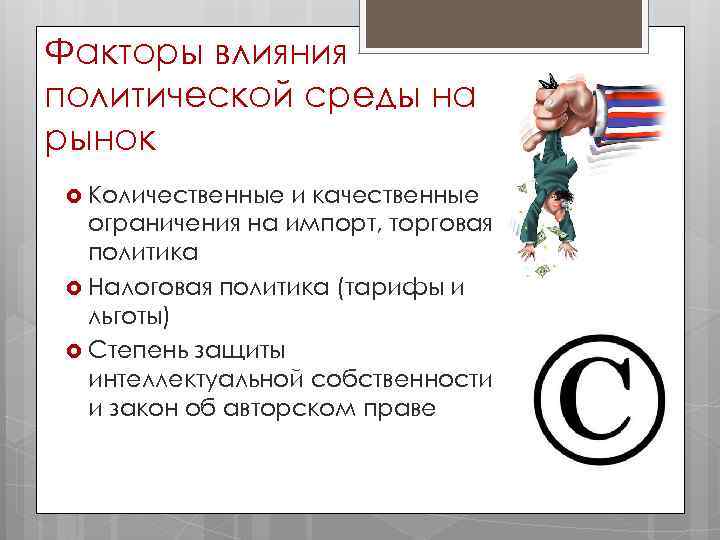 Факторы влияния политической среды на рынок

Количественные и качественные ограничения на импорт, торговая политика

Налоговая политика (тарифы и льготы)

Степень защиты интеллектуальной собственности и закон об авторском праве

©